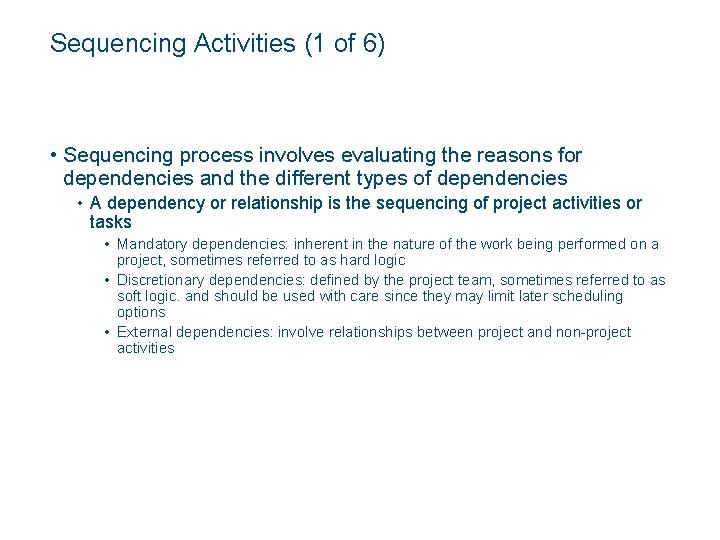 Sequencing Activities (1 of 6)

• Sequencing process involves evaluating the reasons for dependencies and the different types of dependencies

• A dependency or relationship is the sequencing of project activities or tasks

• Mandatory dependencies: inherent in the nature of the work being performed on a project, sometimes referred to as hard logic

• Discretionary dependencies: defined by the project team, sometimes referred to as soft logic. and should be used with care since they may limit later scheduling options

• External dependencies: involve relationships between project and non-project activities